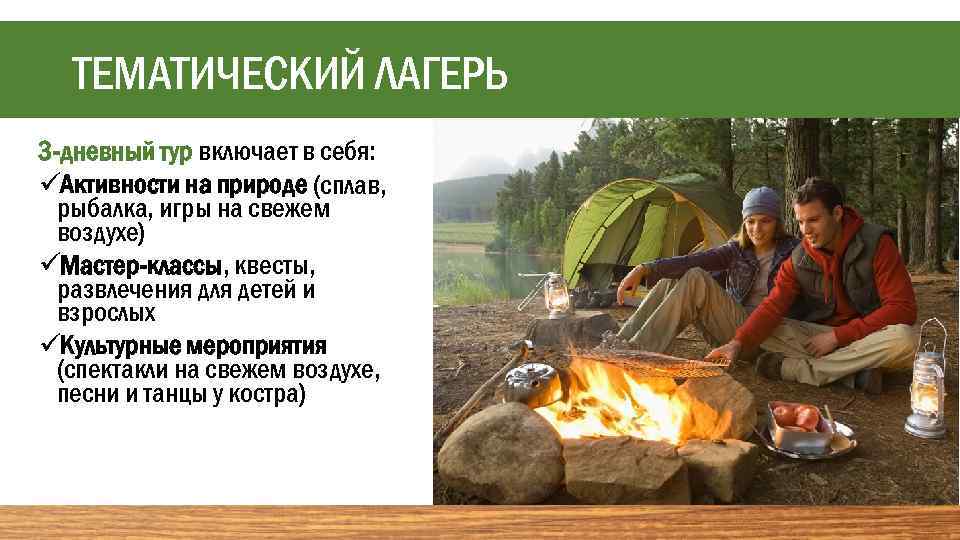 ТЕМАТИЧЕСКИЙ ЛАГЕРЬ

3-дневный тур включает в себя:
✓Активности на природе (сплав, рыбалка, игры на свежем воздухе)
✓Мастер-классы, квесты, развлечения для детей и взрослых
✓Культурные мероприятия (спектакли на свежем воздухе, песни и танцы у костра)